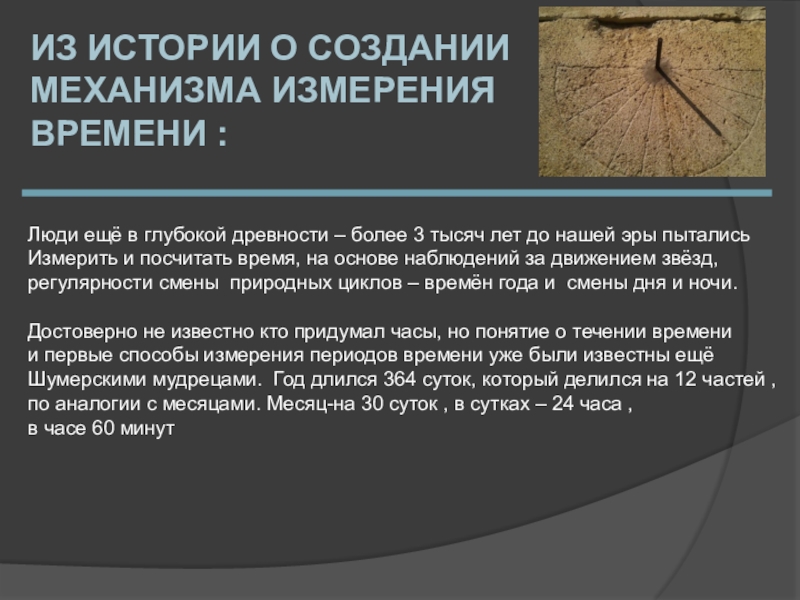 ИЗ ИСТОРИИ О СОЗДАНИИ МЕХАНИЗМА ИЗМЕРЕНИЯ ВРЕМЕНИ :

Люди ещё в глубокой древности – более 3 тысяч лет до нашей эры пытались Измерить и посчитать время, на основе наблюдений за движением звёзд, регулярности смены природных циклов – времён года и смены дня и ночи.

Достоверно не известно кто придумал часы, но понятие о течении времени и первые способы измерения периодов времени уже были известны ещё Шумерскими мудрецами. Год длился 364 суток, который делился на 12 частей , по аналогии с месяцами. Месяц-на 30 суток , в сутках – 24 часа , в часе 60 минут